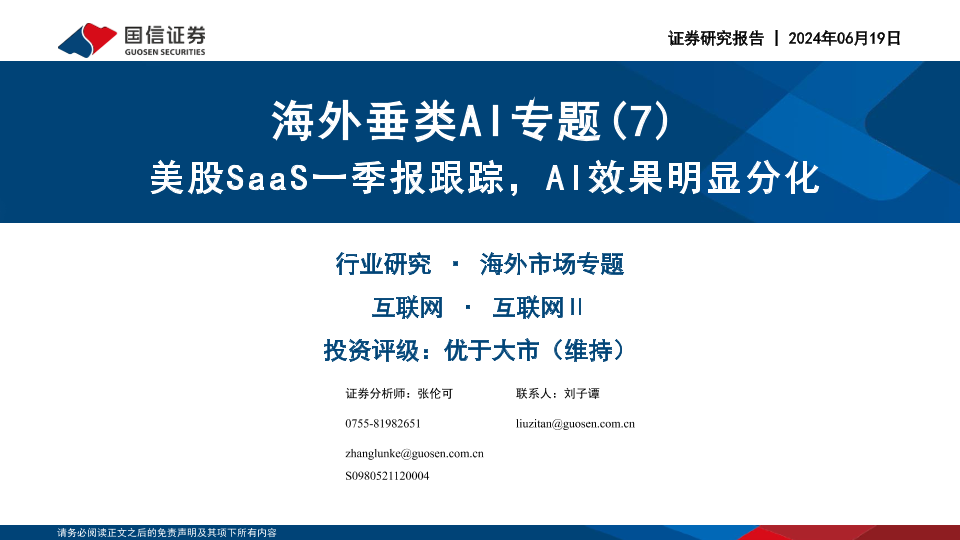 国信证券
GUOSEN SECURITIES

证券研究报告 | 2024年06月19日

海外垂类AI专题(7)
美股SaaS一季报跟踪，AI效果明显分化

行业研究 · 海外市场专题

互联网 · 互联网II

投资评级：优于大市（维持）

证券分析师：张伦可
0755-81982651
zhanglunke@guosen.com.cn
S0980521120004

联系人：刘子谭
liuzitan@guosen.com.cn

请务必阅读正文之后的免责声明及其项下所有内容